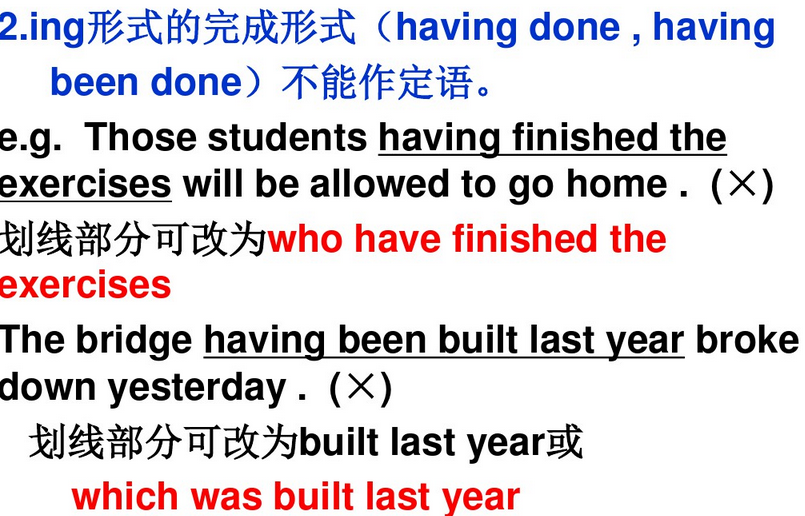 2.ing形式的完成形式（having done , having been done）不能作定语。

e.g. Those students having finished the exercises will be allowed to go home .（×）

划线部分可改为who have finished the exercises

The bridge having been built last year broke down yesterday .（×）

划线部分可改为built last year或 which was built last year